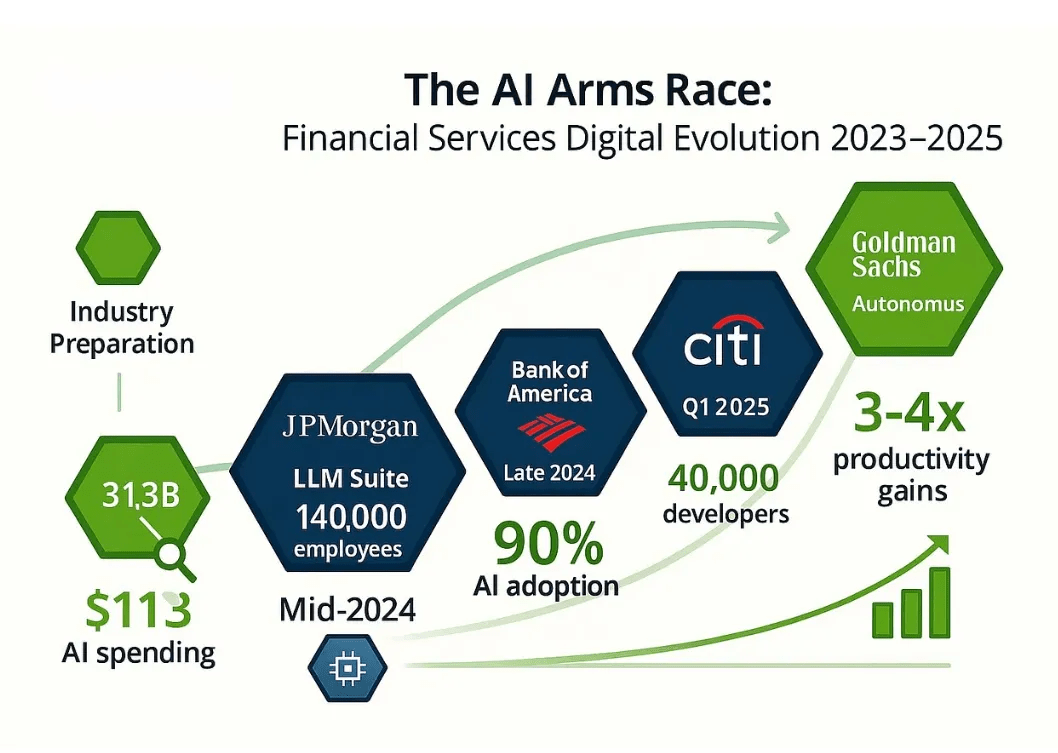 The AI Arms Race:
Financial Services Digital Evolution 2023–2025

Industry Preparation

31,3B

$113
AI spending

JPMorgan
LLM Suite
140,000
employees

Mid-2024

Bank of America
Late 2024

90%
AI adoption

citi
Q1 2025

40,000
developers

Goldman Sachs
Autonomus

3-4x
productivity
gains